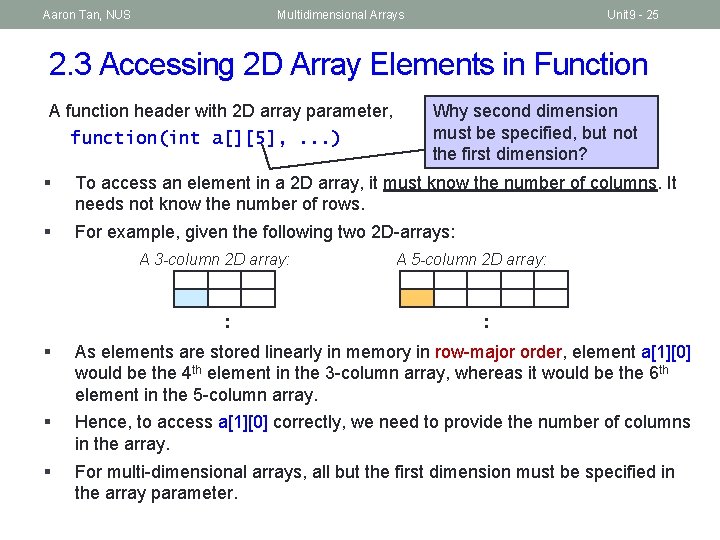 Aaron Tan, NUS Multidimensional Arrays Unit9 - 25

2.3 Accessing 2D Array Elements in Function

A function header with 2D array parameter,
function(int a[][5], ...)

Why second dimension must be specified, but not the first dimension?

▪ To access an element in a 2D array, it must know the number of columns. It needs not know the number of rows.

▪ For example, given the following two 2D-arrays:

A 3-column 2D array:

:

A 5-column 2D array:

:

▪ As elements are stored linearly in memory in row-major order, element a[1][0] would be the 4$^{th}$ element in the 3-column array, whereas it would be the 6$^{th}$ element in the 5-column array.

▪ Hence, to access a[1][0] correctly, we need to provide the number of columns in the array.

▪ For multi-dimensional arrays, all but the first dimension must be specified in the array parameter.